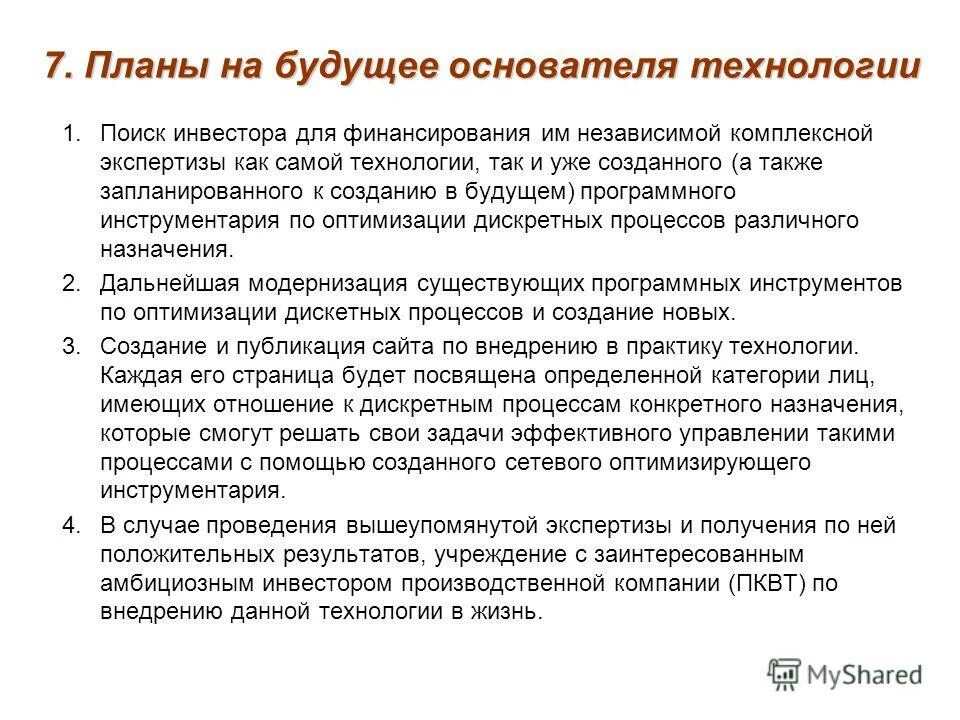 7. Планы на будущее основателя технологии

1. Поиск инвестора для финансирования им независимой комплексной экспертизы как самой технологии, так и уже созданного (а также запланированного к созданию в будущем) программного инструментария по оптимизации дискретных процессов различного назначения.

2. Дальнейшая модернизация существующих программных инструментов по оптимизации дискетных процессов и создание новых.

3. Создание и публикация сайта по внедрению в практику технологии. Каждая его страница будет посвящена определенной категории лиц, имеющих отношение к дискретным процессам конкретного назначения, которые смогут решать свои задачи эффективного управлении такими процессами с помощью созданного сетевого оптимизирующего инструментария.

4. В случае проведения вышеупомянутой экспертизы и получения по ней положительных результатов, учреждение с заинтересованным амбициозным инвестором производственной компании (ПКВТ) по внедрению данной технологии в жизнь.

MyShared